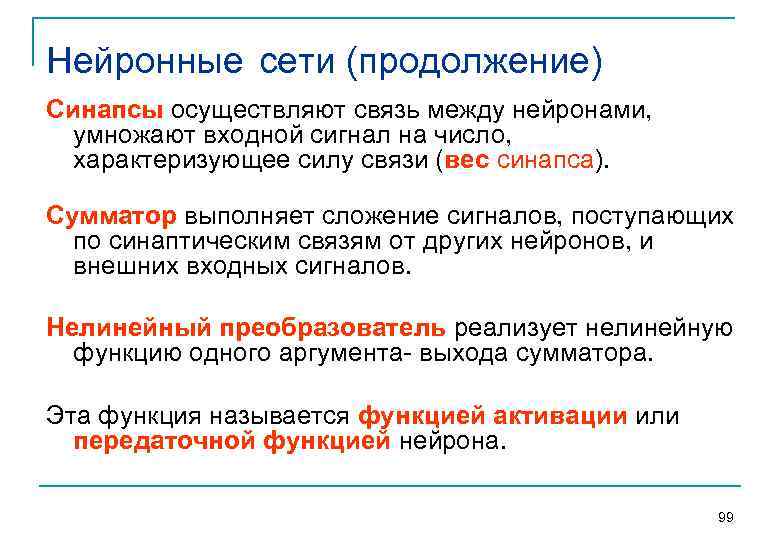 Нейронные сети (продолжение)

Синапсы осуществляют связь между нейронами, умножают входной сигнал на число, характеризующее силу связи (вес синапса).

Сумматор выполняет сложение сигналов, поступающих по синаптическим связям от других нейронов, и внешних входных сигналов.

Нелинейный преобразователь реализует нелинейную функцию одного аргумента- выхода сумматора.

Эта функция называется функцией активации или передаточной функцией нейрона.

99